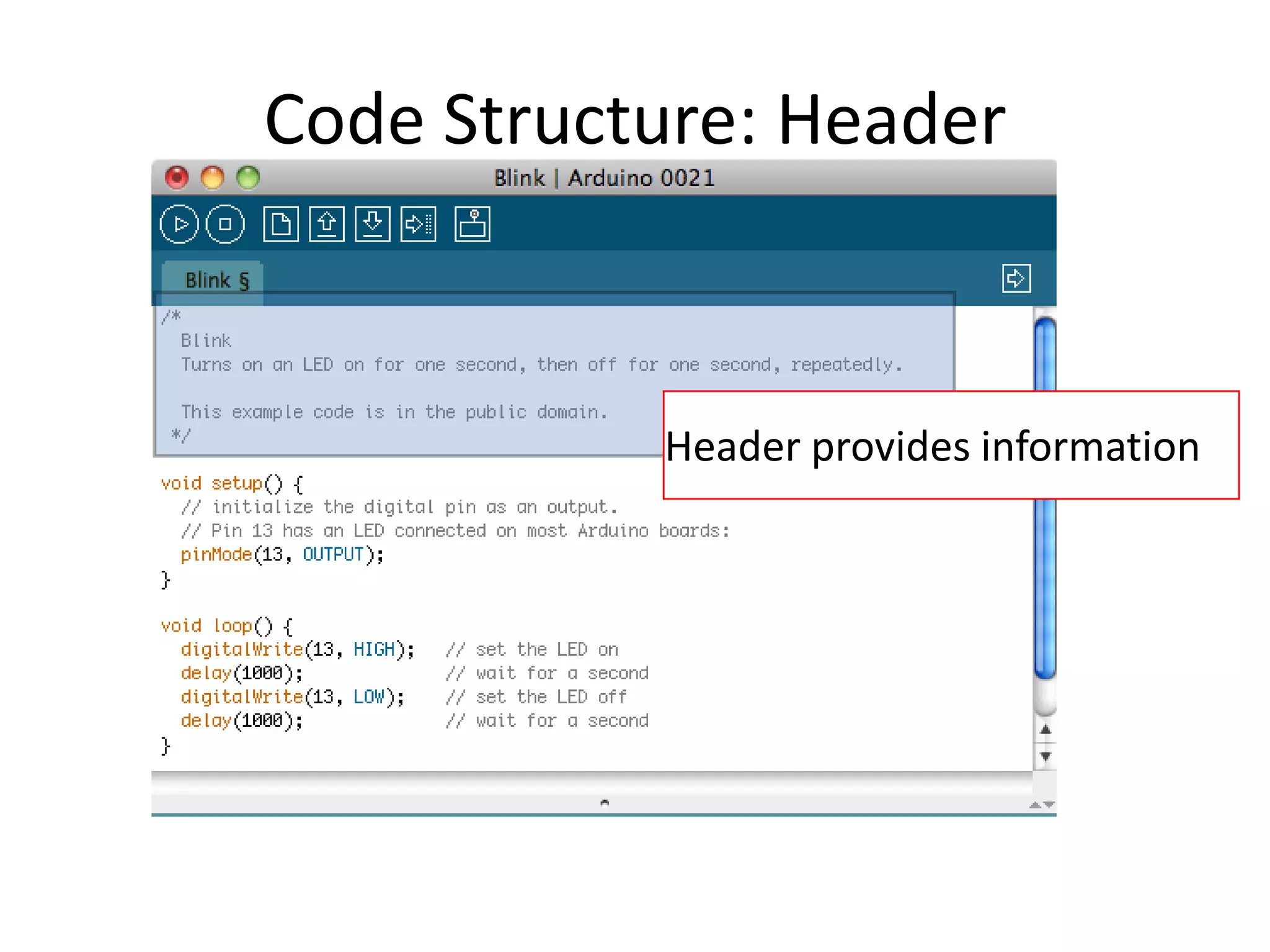 Code Structure: Header

Blink | Arduino 0021

Blink §

/*
  Blink
  Turns on an LED on for one second, then off for one second, repeatedly.

  This example code is in the public domain.
 */

Header provides information

void setup() {
  // initialize the digital pin as an output.
  // Pin 13 has an LED connected on most Arduino boards:
  pinMode(13, OUTPUT);
}

void loop() {
  digitalWrite(13, HIGH);   // set the LED on
  delay(1000);              // wait for a second
  digitalWrite(13, LOW);    // set the LED off
  delay(1000);              // wait for a second
}